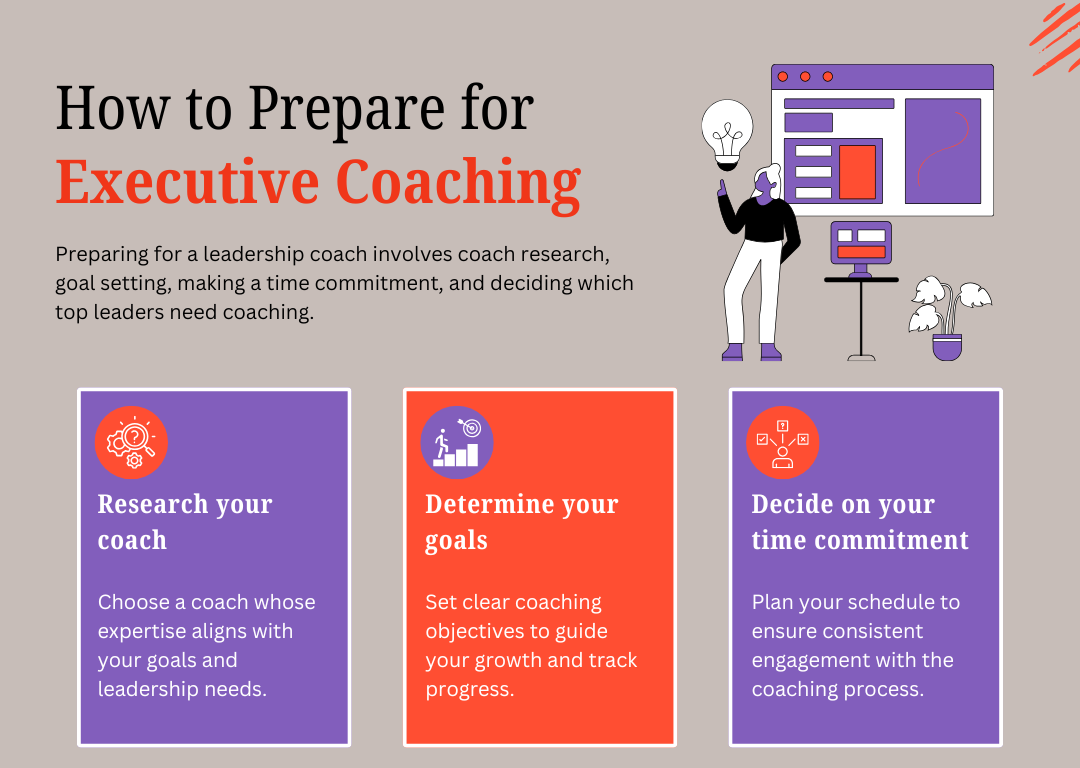 How to Prepare for
Executive Coaching

Preparing for a leadership coach involves coach research, goal setting, making a time commitment, and deciding which top leaders need coaching.

Research your coach

Choose a coach whose expertise aligns with your goals and leadership needs.

Determine your goals

Set clear coaching objectives to guide your growth and track progress.

Decide on your time commitment

Plan your schedule to ensure consistent engagement with the coaching process.